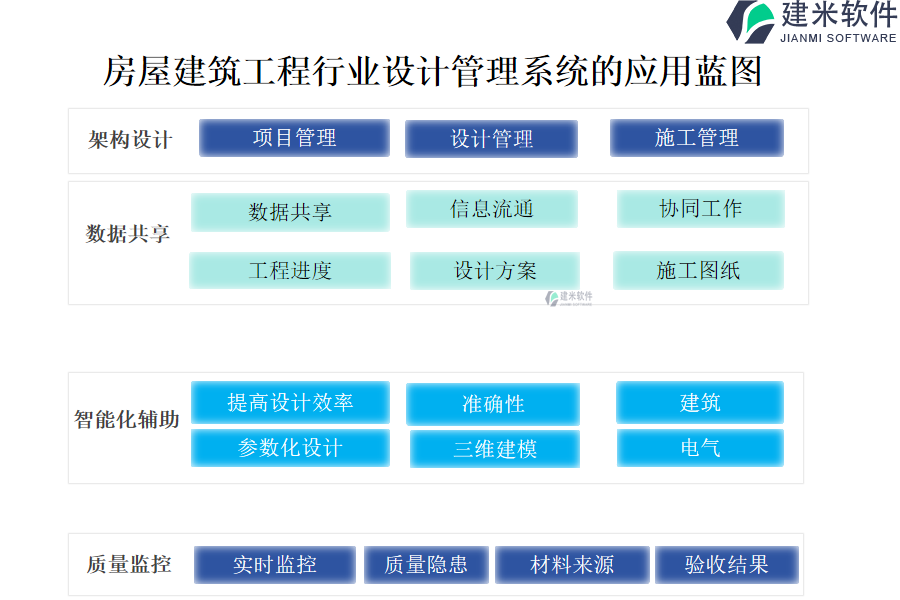 建米软件
JIANMI SOFTWARE

房屋建筑工程行业设计管理系统的应用蓝图

架构设计
项目管理
设计管理
施工管理

数据共享
数据共享
信息流通
协同工作
工程进度
设计方案
施工图纸

建米软件

智能化辅助
提高设计效率
准确性
建筑
参数化设计
三维建模
电气

质量监控
实时监控
质量隐患
材料来源
验收结果